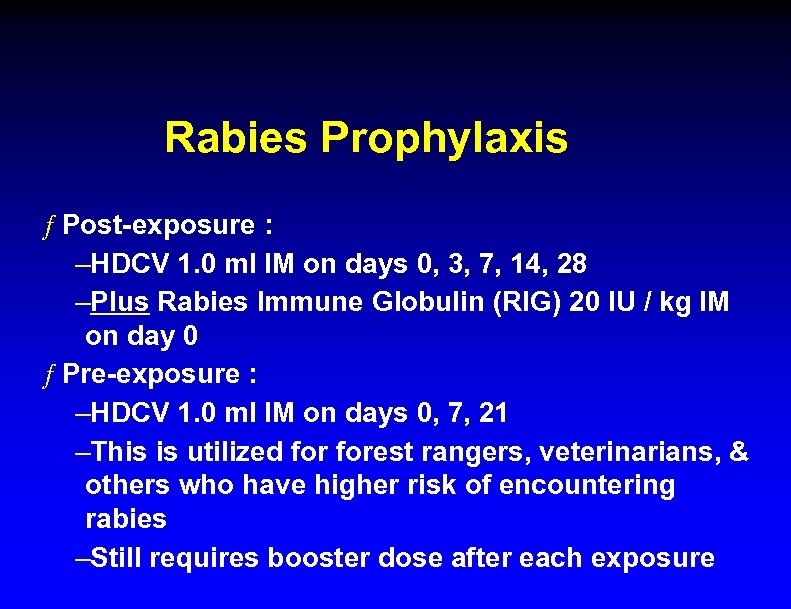 Rabies Prophylaxis

ƒ Post-exposure :

–HDCV 1.0 ml IM on days 0, 3, 7, 14, 28

–Plus Rabies Immune Globulin (RIG) 20 IU / kg IM on day 0

ƒ Pre-exposure :

–HDCV 1.0 ml IM on days 0, 7, 21

–This is utilized for forest rangers, veterinarians, & others who have higher risk of encountering rabies

–Still requires booster dose after each exposure